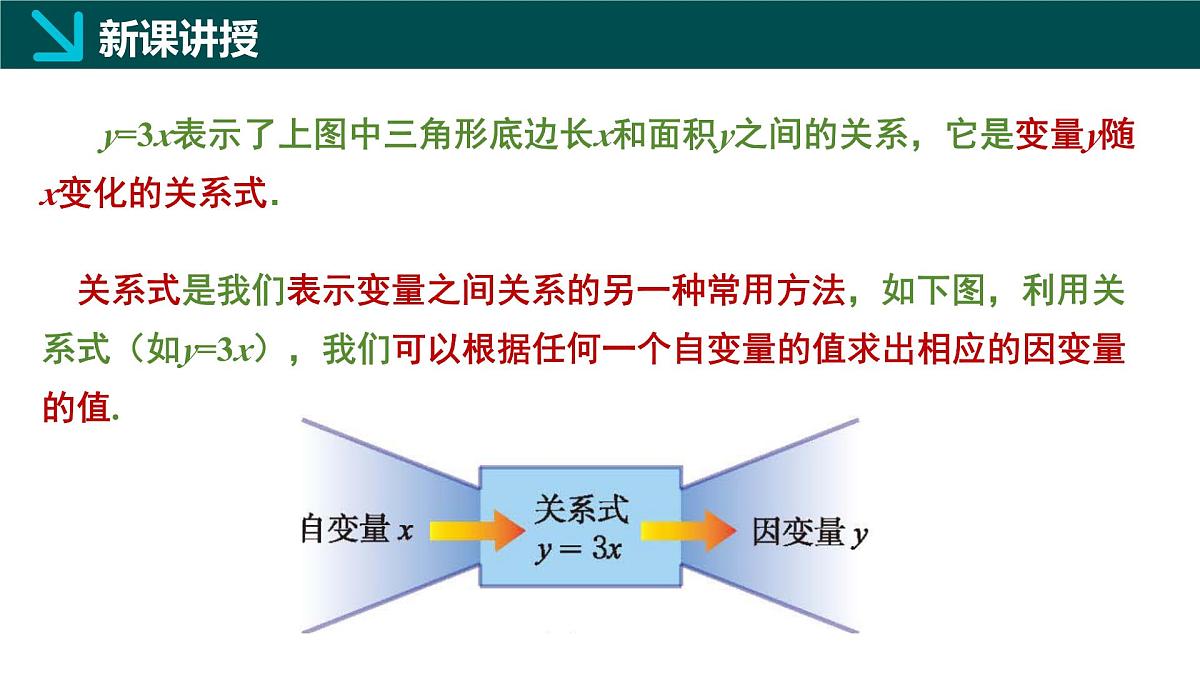 新课讲授

$y=3x$表示了上图中三角形底边长$x$和面积$y$之间的关系，它是变量$y$随$x$变化的关系式.

关系式是我们表示变量之间关系的另一种常用方法，如下图，利用关系式（如$y=3x$），我们可以根据任何一个自变量的值求出相应的因变量的值.

自变量 $x$

关系式
$y=3x$

因变量 $y$